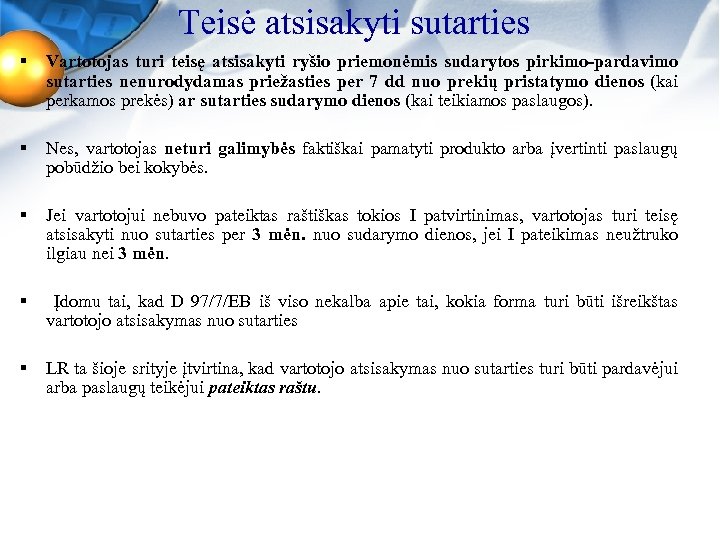 Teisė atsisakyti sutarties

▪ Vartotojas turi teisę atsisakyti ryšio priemonėmis sudarytos pirkimo-pardavimo sutarties nenurodydamas priežasties per 7 dd nuo prekių pristatymo dienos (kai perkamos prekės) ar sutarties sudarymo dienos (kai teikiamos paslaugos).

▪ Nes, vartotojas neturi galimybės faktiškai pamatyti produkto arba įvertinti paslaugų pobūdžio bei kokybės.

▪ Jei vartotojui nebuvo pateiktas raštiškas tokios I patvirtinimas, vartotojas turi teisę atsisakyti nuo sutarties per 3 mėn. nuo sudarymo dienos, jei I pateikimas neužtruko ilgiau nei 3 mėn.

▪ Įdomu tai, kad D 97/7/EB iš viso nekalba apie tai, kokia forma turi būti išreikštas vartotojo atsisakymas nuo sutarties

▪ LR ta šioje srityje įtvirtina, kad vartotojo atsisakymas nuo sutarties turi būti pardavėjui arba paslaugų teikėjui pateiktas raštu.